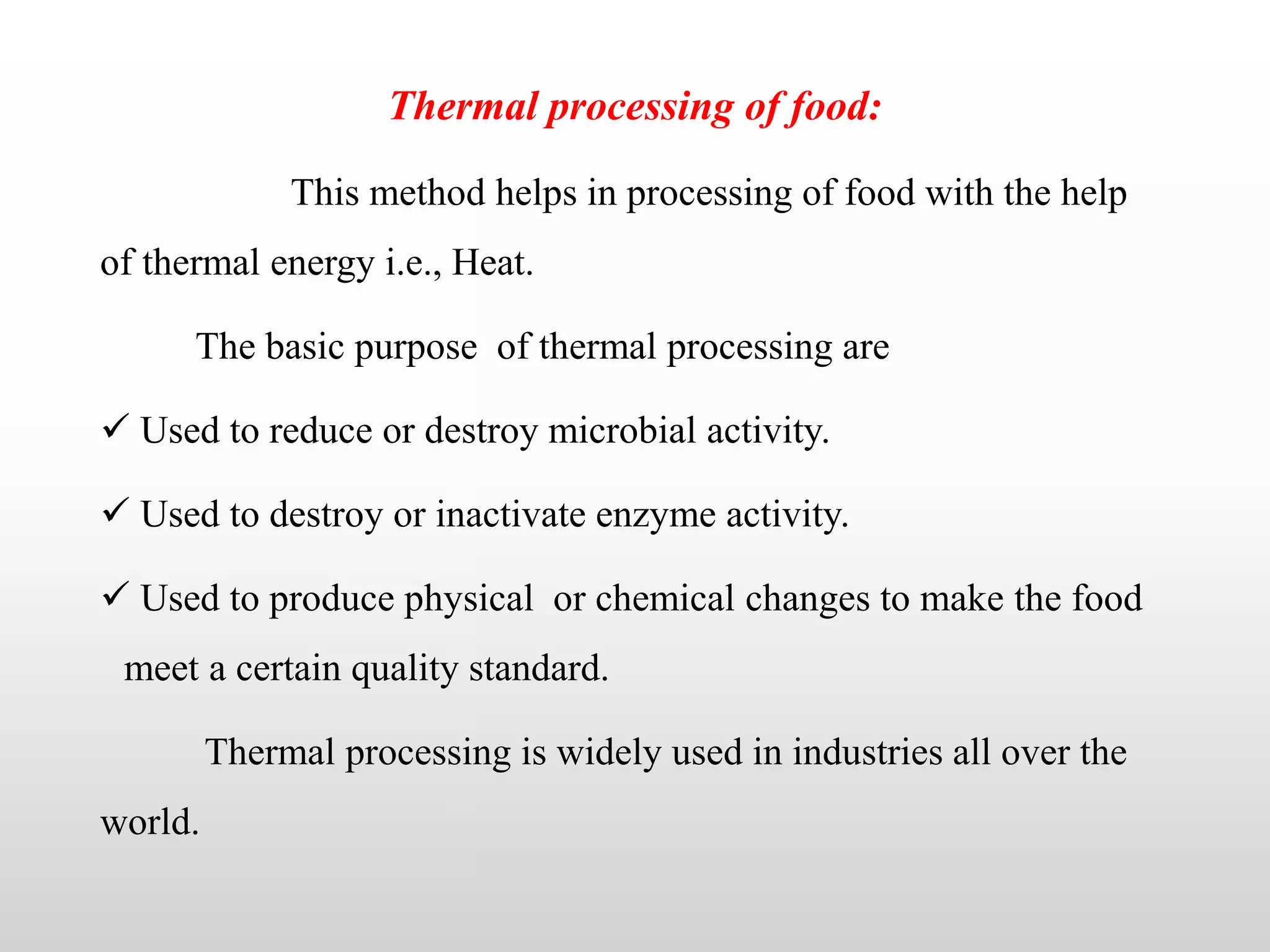 Thermal processing of food:

This method helps in processing of food with the help of thermal energy i.e., Heat.

The basic purpose of thermal processing are

✓ Used to reduce or destroy microbial activity.

✓ Used to destroy or inactivate enzyme activity.

✓ Used to produce physical or chemical changes to make the food meet a certain quality standard.

Thermal processing is widely used in industries all over the world.